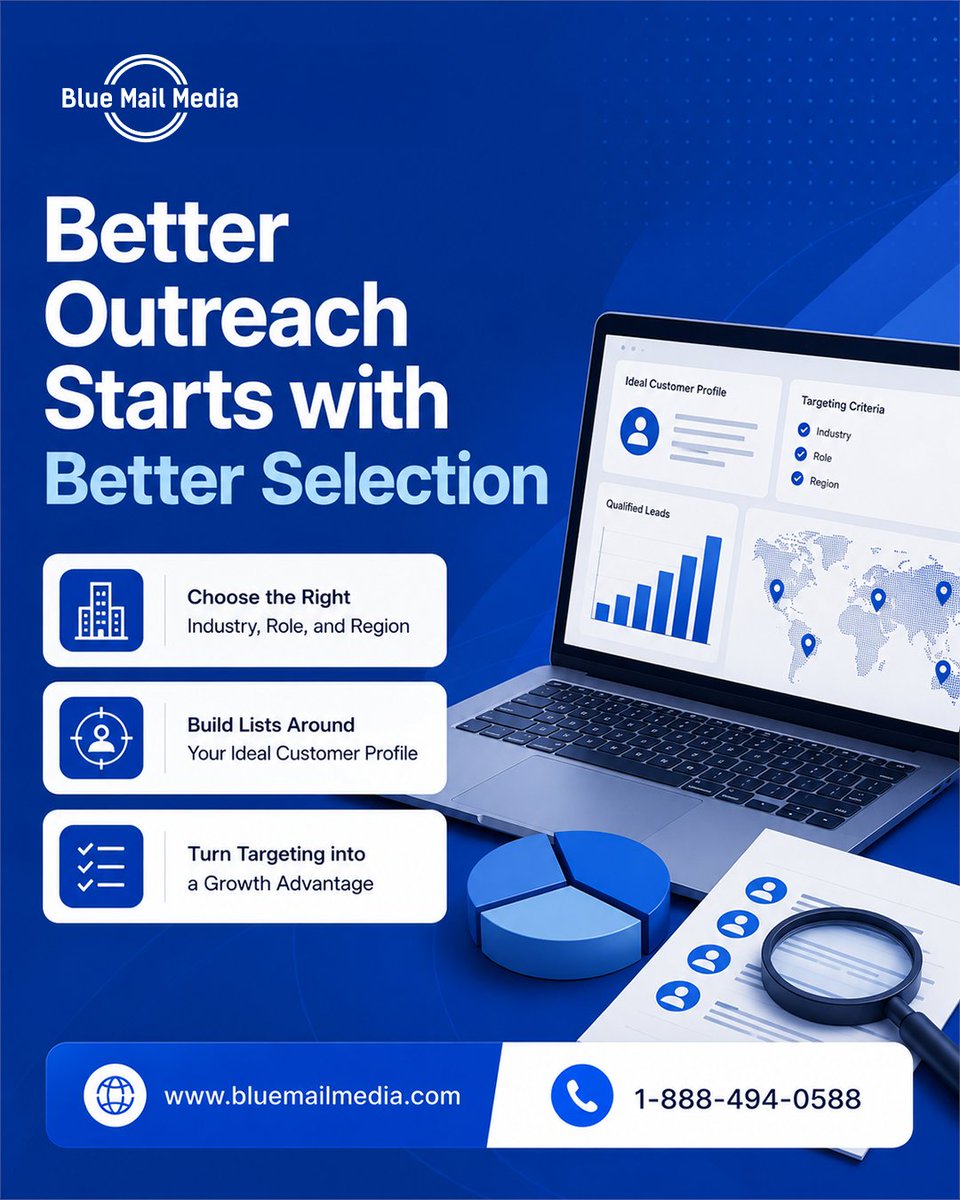 Blue Mail Media

Better Outreach Starts with Better Selection

Choose the Right
Industry, Role, and Region

Build Lists Around
Your Ideal Customer Profile

Turn Targeting into
a Growth Advantage

Ideal Customer Profile

Targeting Criteria
Industry
Role
Region

Qualified Leads

www.bluemailmedia.com

1-888-494-0588